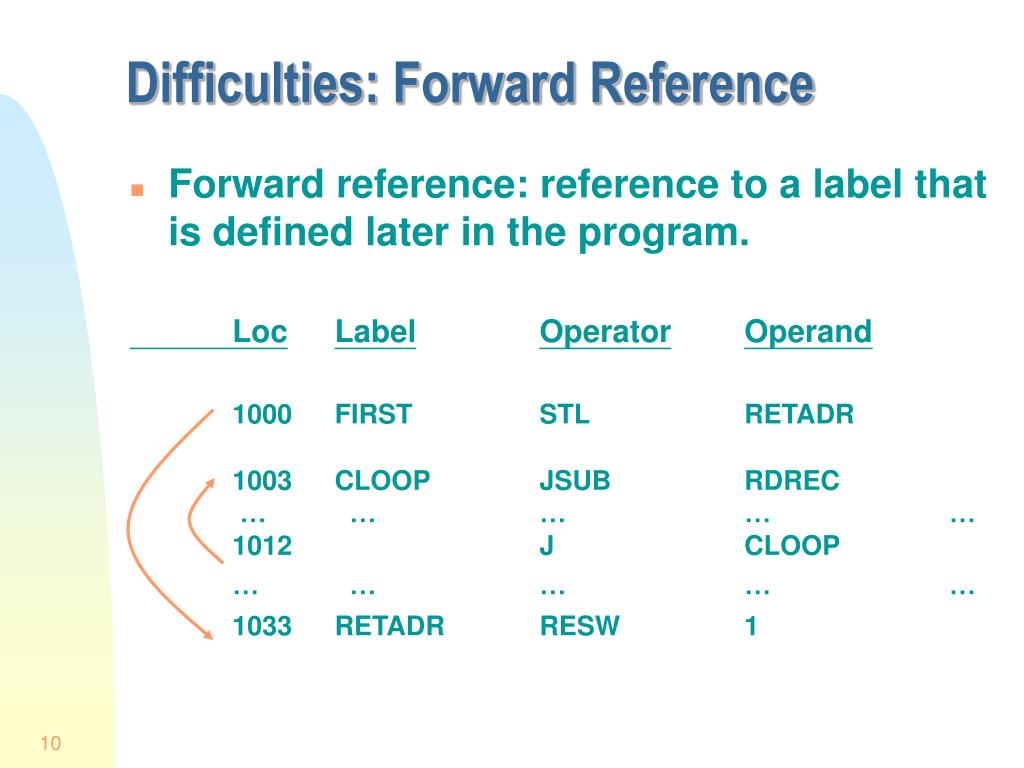 Difficulties: Forward Reference

Forward reference: reference to a label that is defined later in the program.

| Loc | Label | Operator | Operand | |
|---|---|---|---|---|
| 1000 | FIRST | STL | RETADR | |
| 1003 | CLOOP | JSUB | RDREC | |
| … | … | … | … | … |
| 1012 | | J | CLOOP | |
| … | … | … | … | … |
| 1033 | RETADR | RESW | 1 | |

10